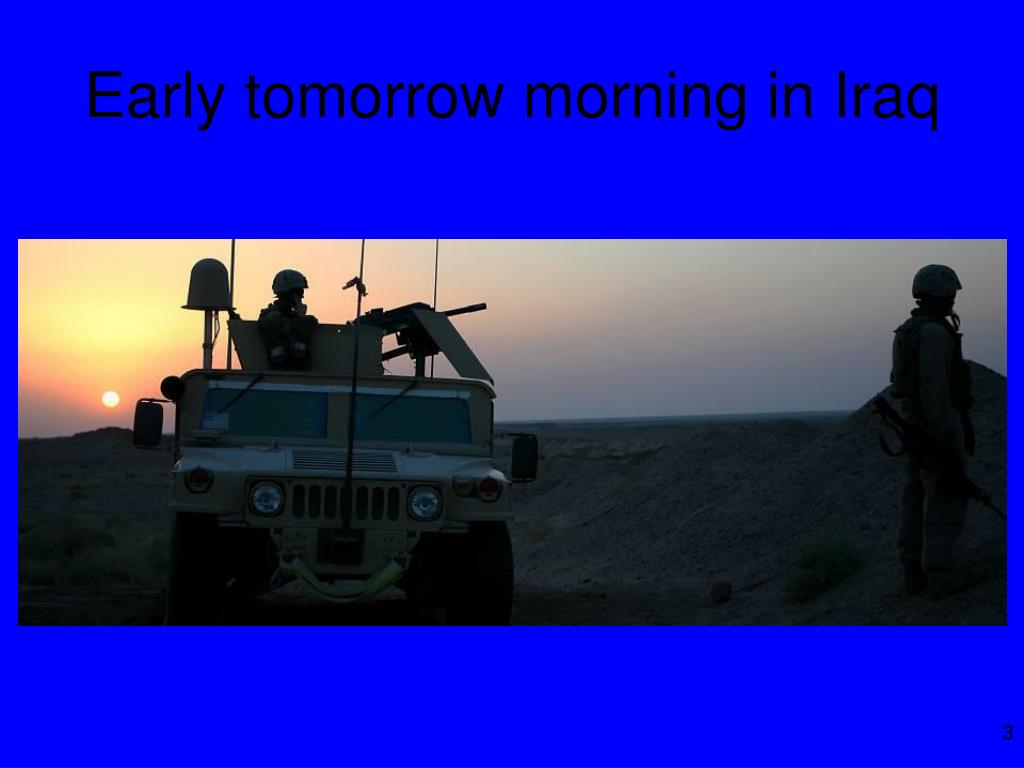 Early tomorrow morning in Iraq

3